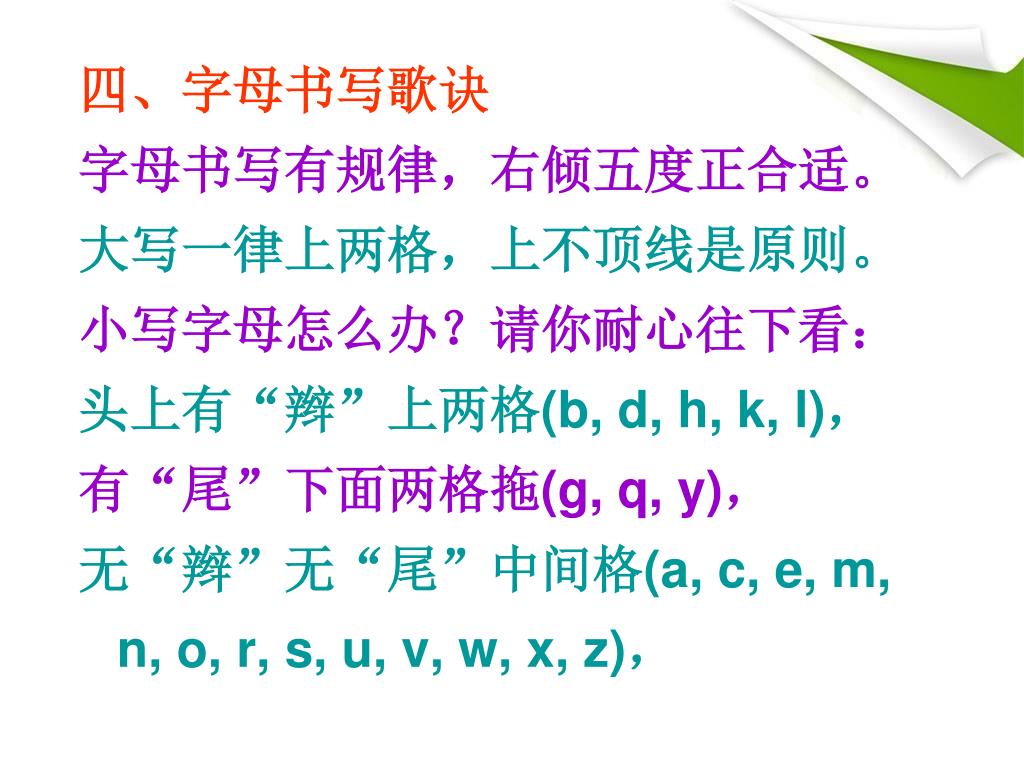 四、字母书写歌诀

字母书写有规律，右倾五度正合适。

大写一律上两格，上不顶线是原则。

小写字母怎么办？请你耐心往下看：

头上有“辫”上两格(b, d, h, k, l)，

有“尾”下面两格拖(g, q, y)，

无“辫”无“尾”中间格(a, c, e, m, n, o, r, s, u, v, w, x, z)，